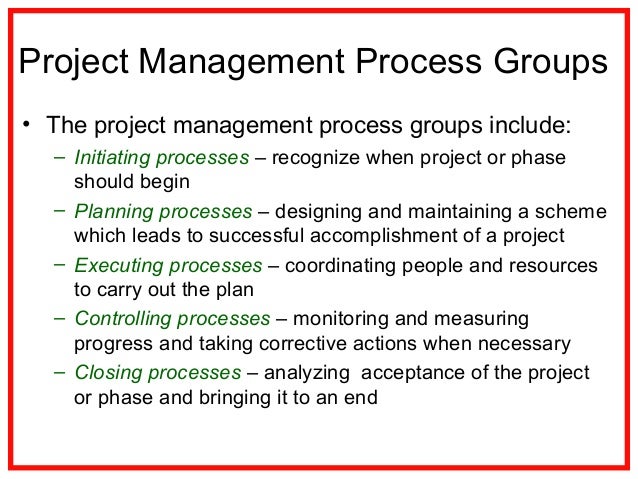 Project Management Process Groups

• The project management process groups include:

– Initiating processes – recognize when project or phase should begin

– Planning processes – designing and maintaining a scheme which leads to successful accomplishment of a project

– Executing processes – coordinating people and resources to carry out the plan

– Controlling processes – monitoring and measuring progress and taking corrective actions when necessary

– Closing processes – analyzing acceptance of the project or phase and bringing it to an end